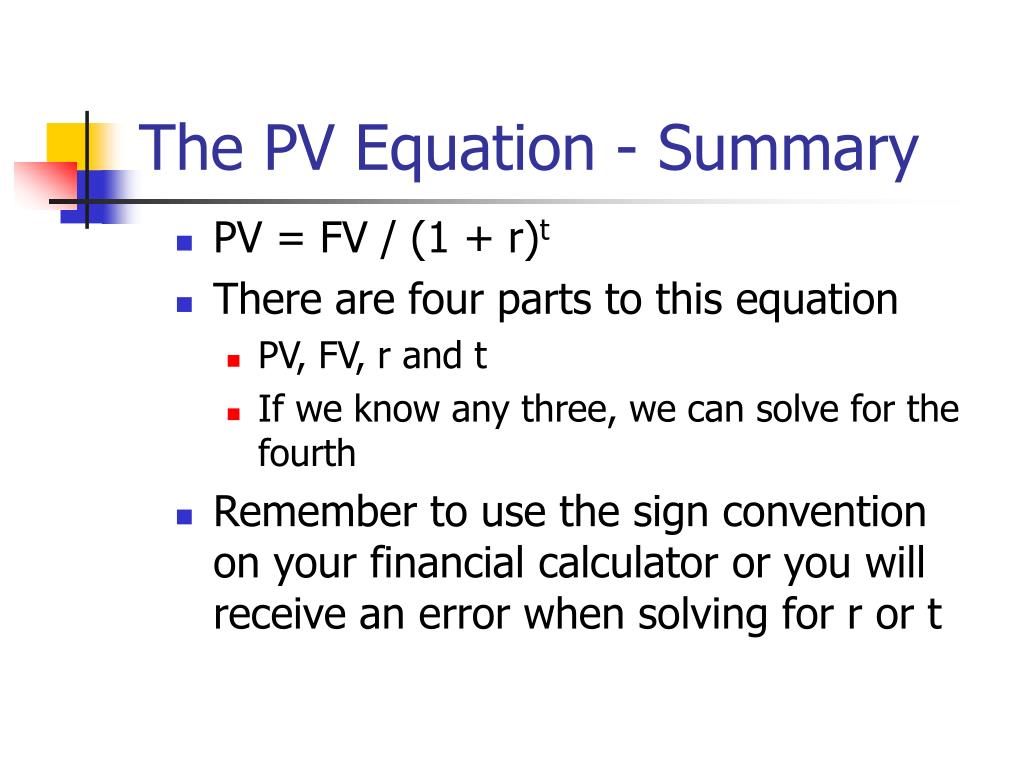 The PV Equation - Summary

- $PV = FV / (1 + r)^t$
- There are four parts to this equation
  - PV, FV, r and t
  - If we know any three, we can solve for the fourth
- Remember to use the sign convention on your financial calculator or you will receive an error when solving for r or t